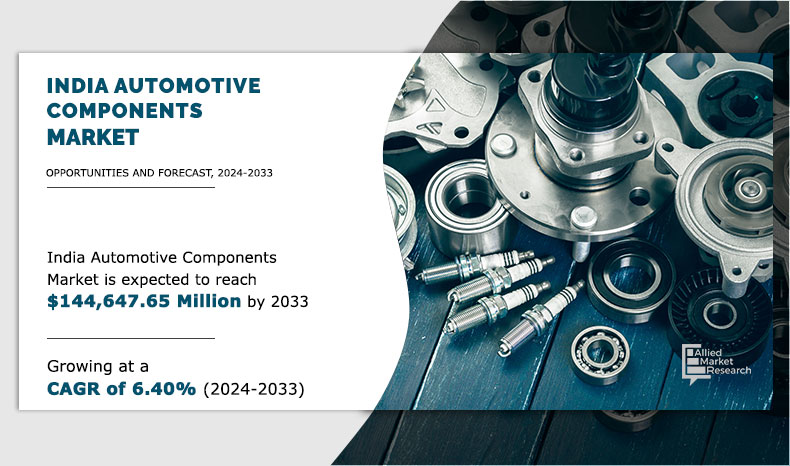 INDIA AUTOMOTIVE COMPONENTS MARKET

OPPORTUNITIES AND FORECAST, 2024-2033

India Automotive Components Market is expected to reach $144,647.65 Million by 2033

Growing at a CAGR of 6.40% (2024-2033)

Allied Market Research